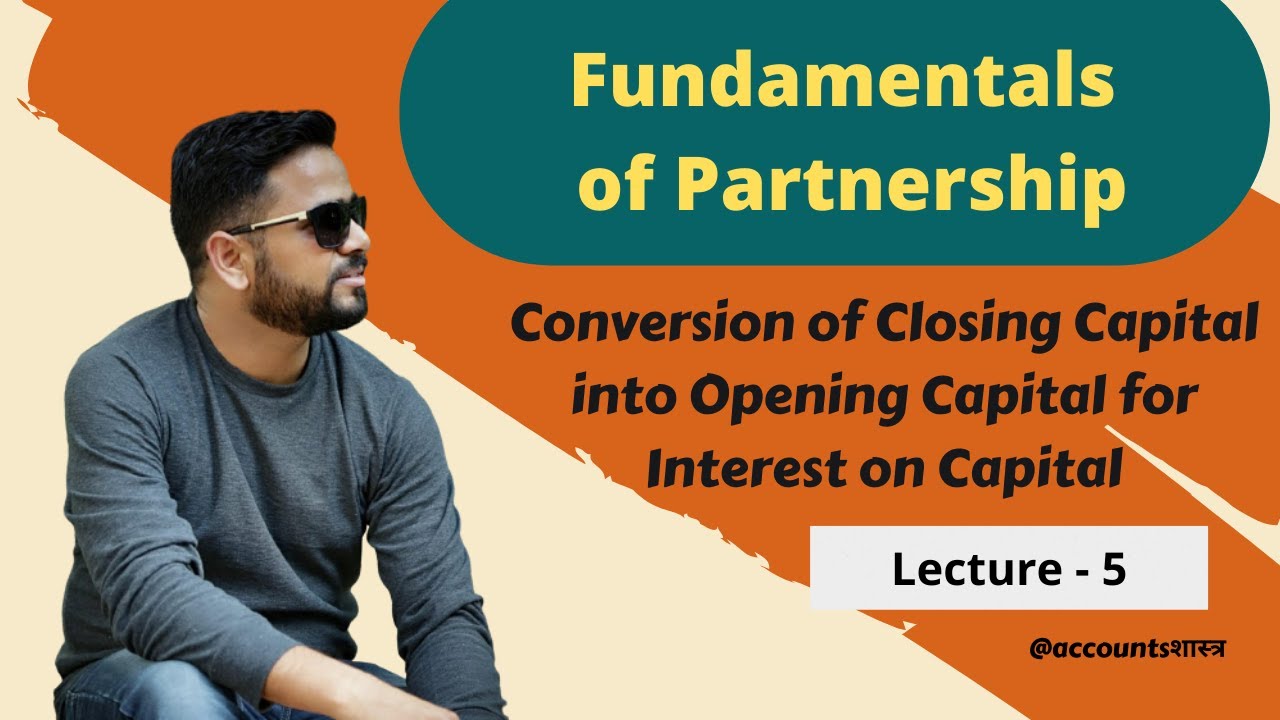 Fundamentals of Partnership

Conversion of Closing Capital into Opening Capital for Interest on Capital

Lecture - 5

@accountsशास्त्र